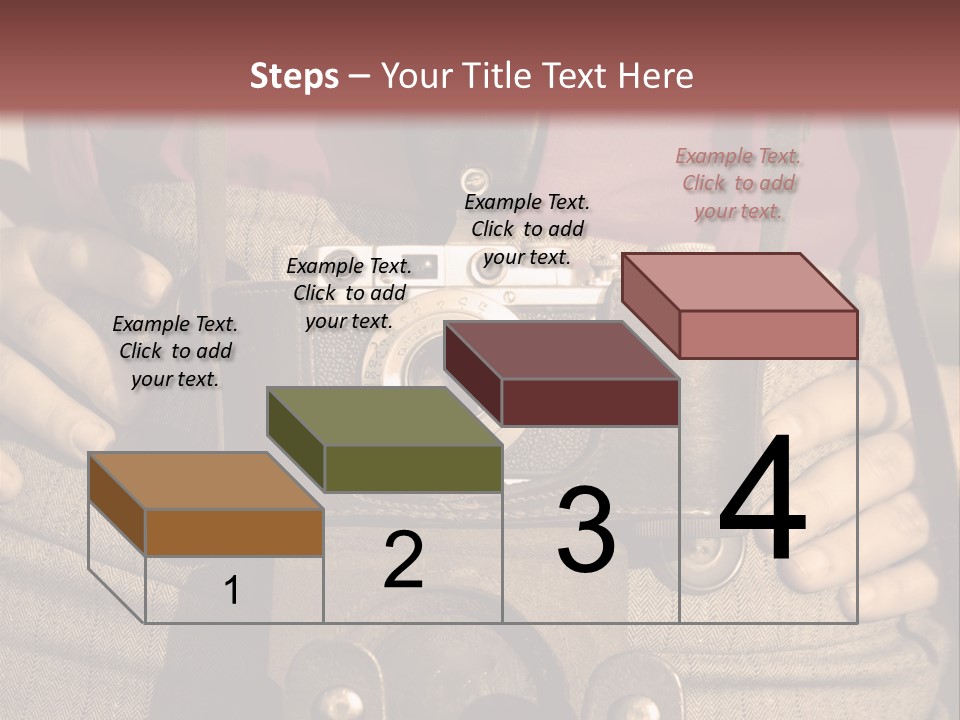 Steps – Your Title Text Here

Example Text. Click to add your text.

Example Text. Click to add your text.

Example Text. Click to add your text.

Example Text. Click to add your text.

1

2

3

4